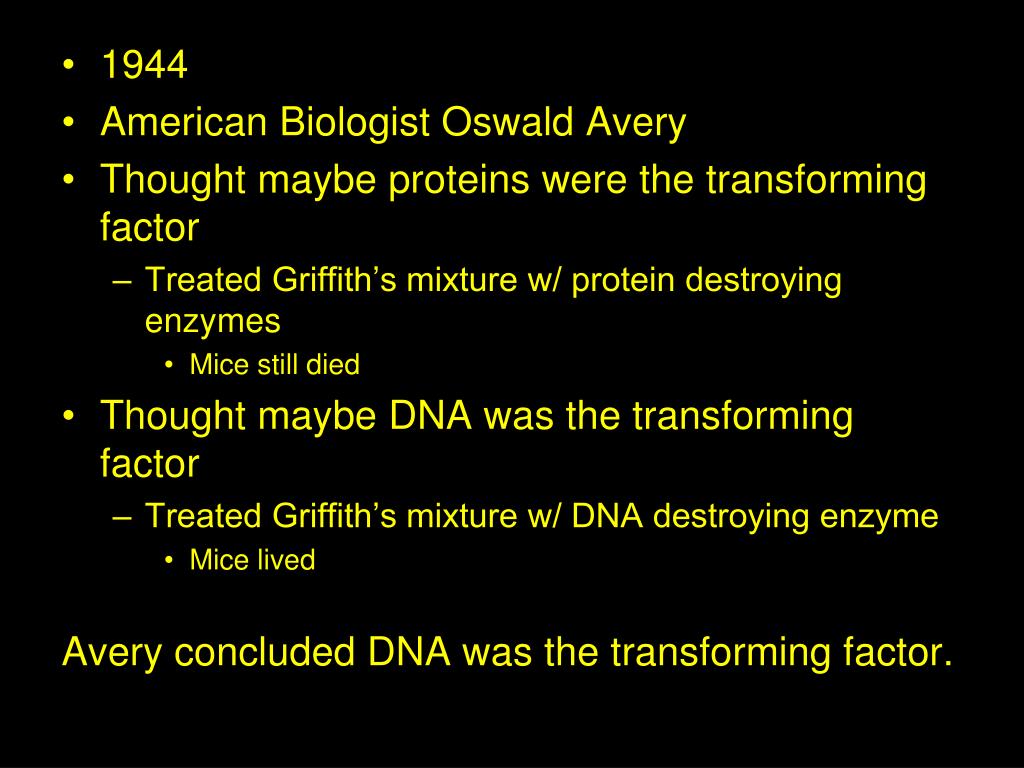 • 1944
• American Biologist Oswald Avery
• Thought maybe proteins were the transforming factor
– Treated Griffith’s mixture w/ protein destroying enzymes
• Mice still died
• Thought maybe DNA was the transforming factor
– Treated Griffith’s mixture w/ DNA destroying enzyme
• Mice lived

Avery concluded DNA was the transforming factor.